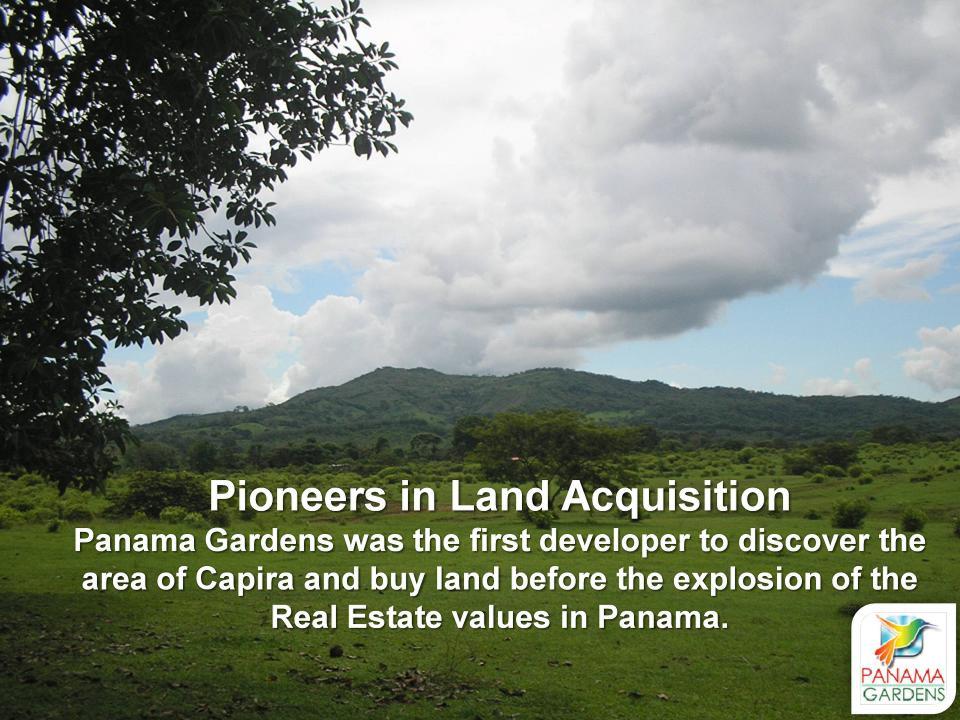 Pioneers in Land Acquisition

Panama Gardens was the first developer to discover the area of Capira and buy land before the explosion of the Real Estate values in Panama.

PANAMA GARDENS